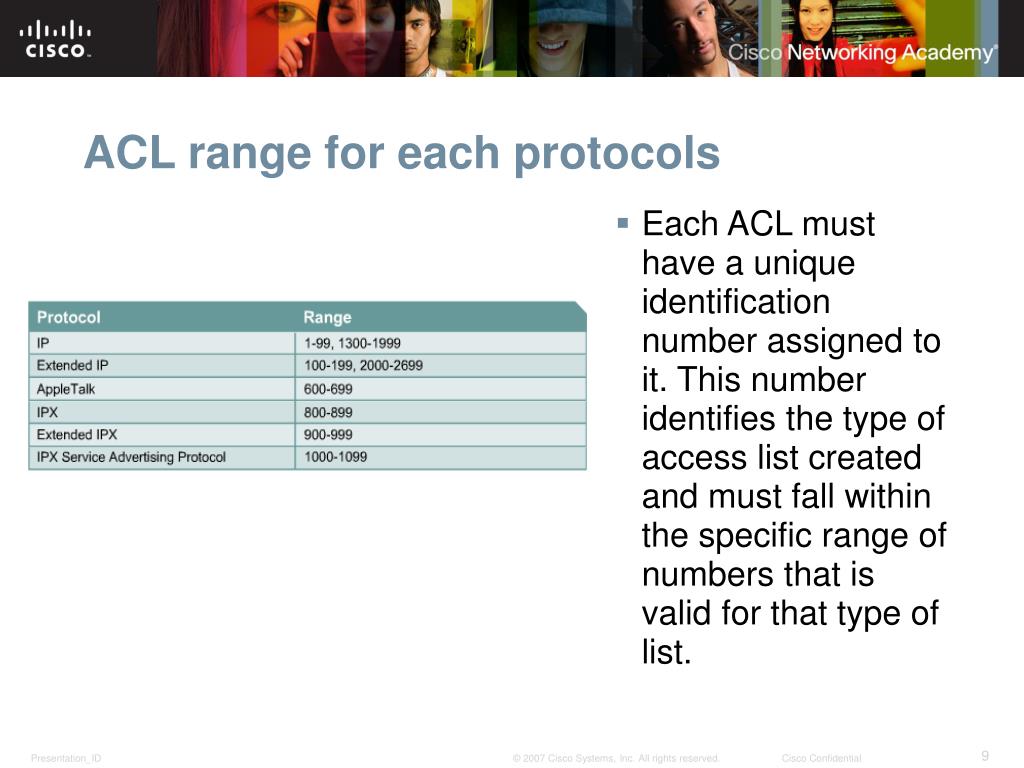 CISCO

Cisco Networking Academy®

ACL range for each protocols

| Protocol | Range |
|---|---|
| IP | 1-99, 1300-1999 |
| Extended IP | 100-199, 2000-2699 |
| AppleTalk | 600-699 |
| IPX | 800-899 |
| Extended IPX | 900-999 |
| IPX Service Advertising Protocol | 1000-1099 |

▪ Each ACL must have a unique identification number assigned to it. This number identifies the type of access list created and must fall within the specific range of numbers that is valid for that type of list.

Presentation_ID © 2007 Cisco Systems, Inc. All rights reserved. Cisco Confidential 9